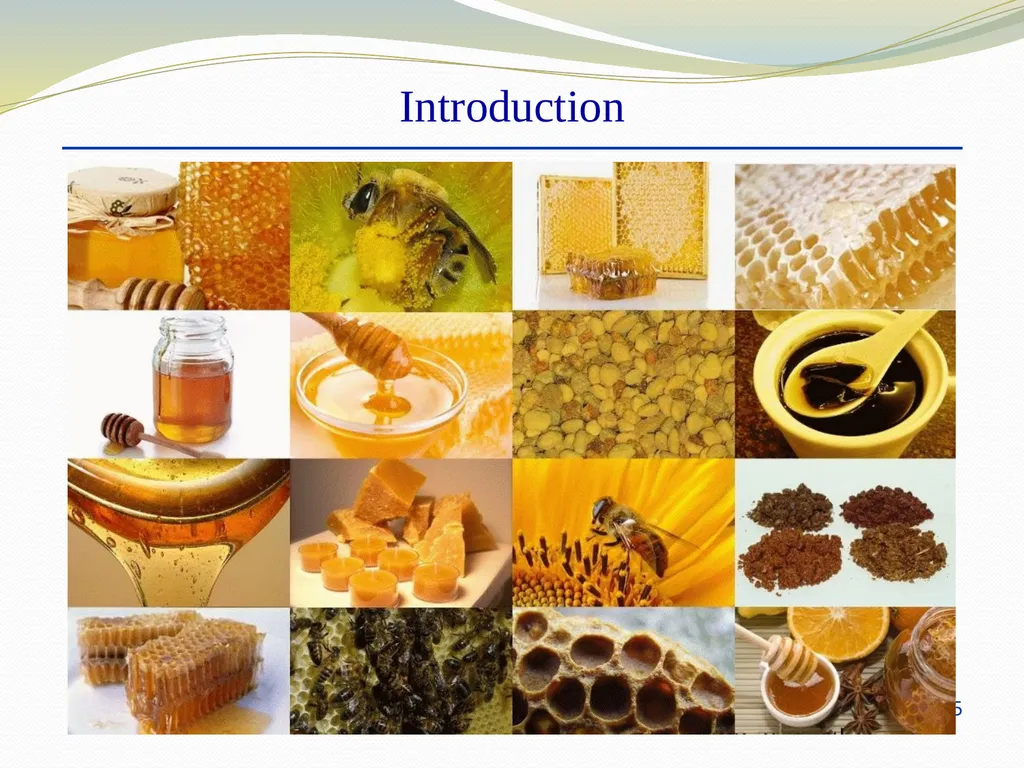 Introduction

5